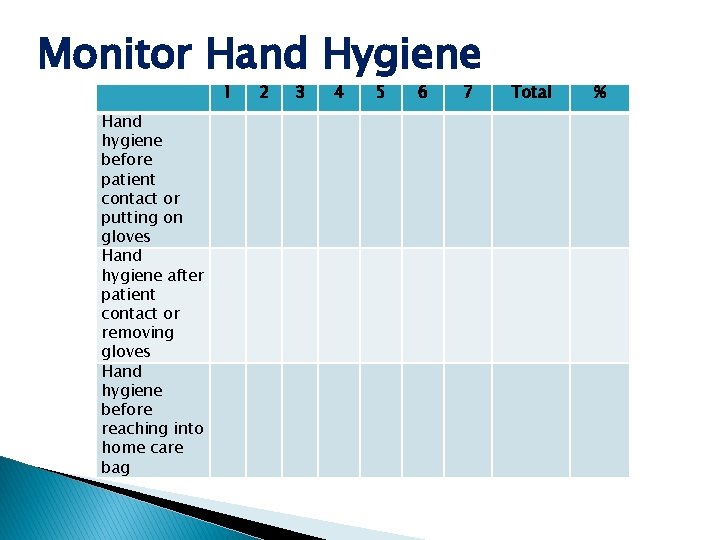 Monitor Hand Hygiene

| | 1 | 2 | 3 | 4 | 5 | 6 | 7 | Total | % |
|---|---|---|---|---|---|---|---|---|---|
| Hand hygiene before patient contact or putting on gloves | | | | | | | | | |
| Hand hygiene after patient contact or removing gloves | | | | | | | | | |
| Hand hygiene before reaching into home care bag | | | | | | | | | |